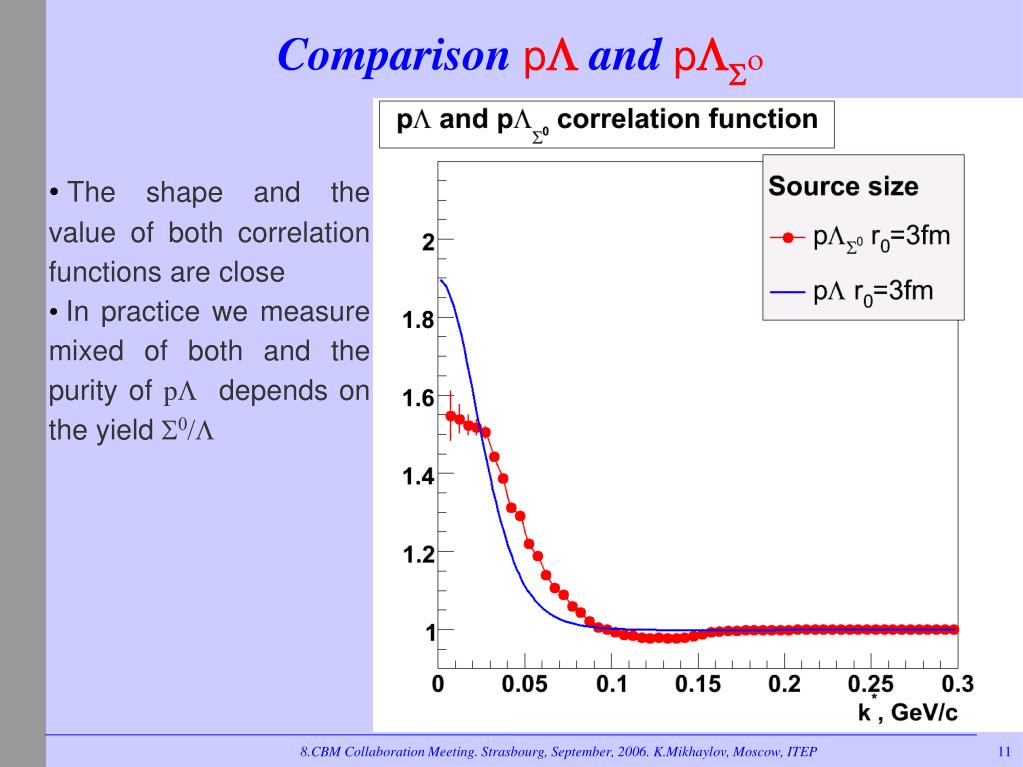 Comparison p$\Lambda$ and p$\Lambda_{\Sigma^0}$

• The shape and the value of both correlation functions are close

• In practice we measure mixed of both and the purity of p$\Lambda$ depends on the yield $\Sigma^0/\Lambda$

p$\Lambda$ and p$\Lambda_{\Sigma^0}$ correlation function

Source size

p$\Lambda_{\Sigma^0}$ $r_0$=3fm

p$\Lambda$ $r_0$=3fm

2

1.8

1.6

1.4

1.2

1

0

0.05

0.1

0.15

0.2

0.25

0.3

$k^*$, GeV/c

8.CBM Collaboration Meeting. Strasbourg, September, 2006. K.Mikhaylov, Moscow, ITEP

11